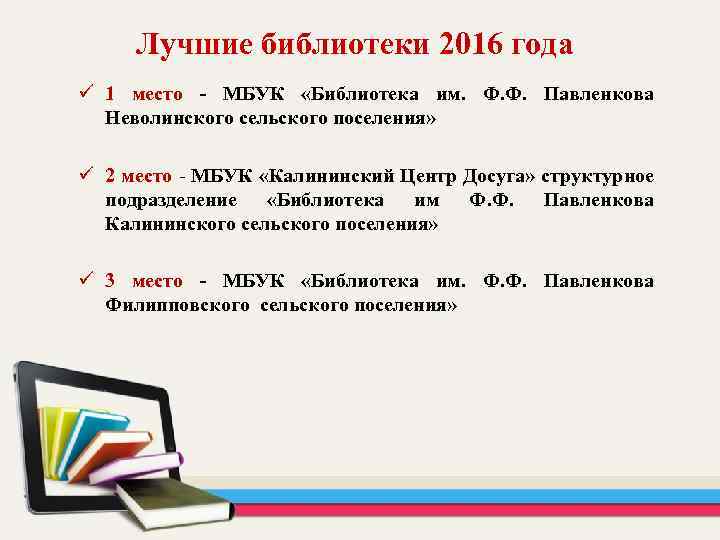 Лучшие библиотеки 2016 года

✓ 1 место - МБУК «Библиотека им. Ф.Ф. Павленкова Неволинского сельского поселения»

✓ 2 место - МБУК «Калининский Центр Досуга» структурное подразделение «Библиотека им Ф.Ф. Павленкова Калининского сельского поселения»

✓ 3 место - МБУК «Библиотека им. Ф.Ф. Павленкова Филипповского сельского поселения»